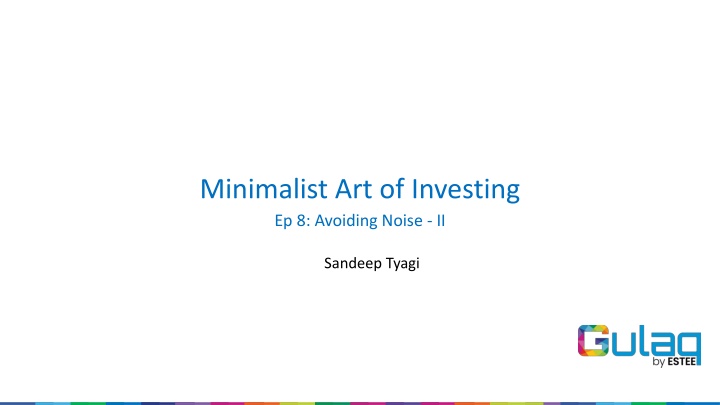 Minimalist Art of Investing

Ep 8: Avoiding Noise - II

Sandeep Tyagi

Gulaq
by ESTEE